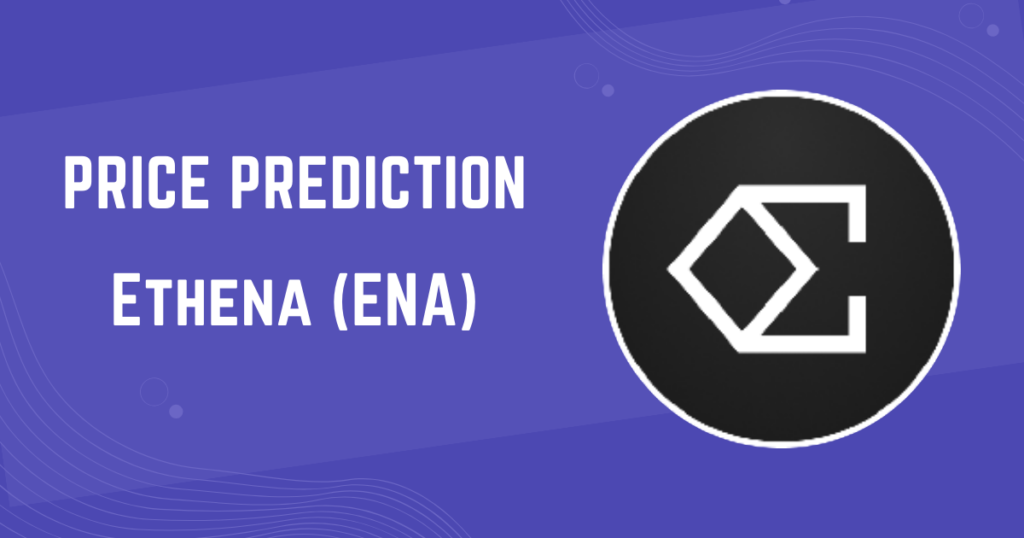 PRICE PREDICTION
Ethena (ENA)